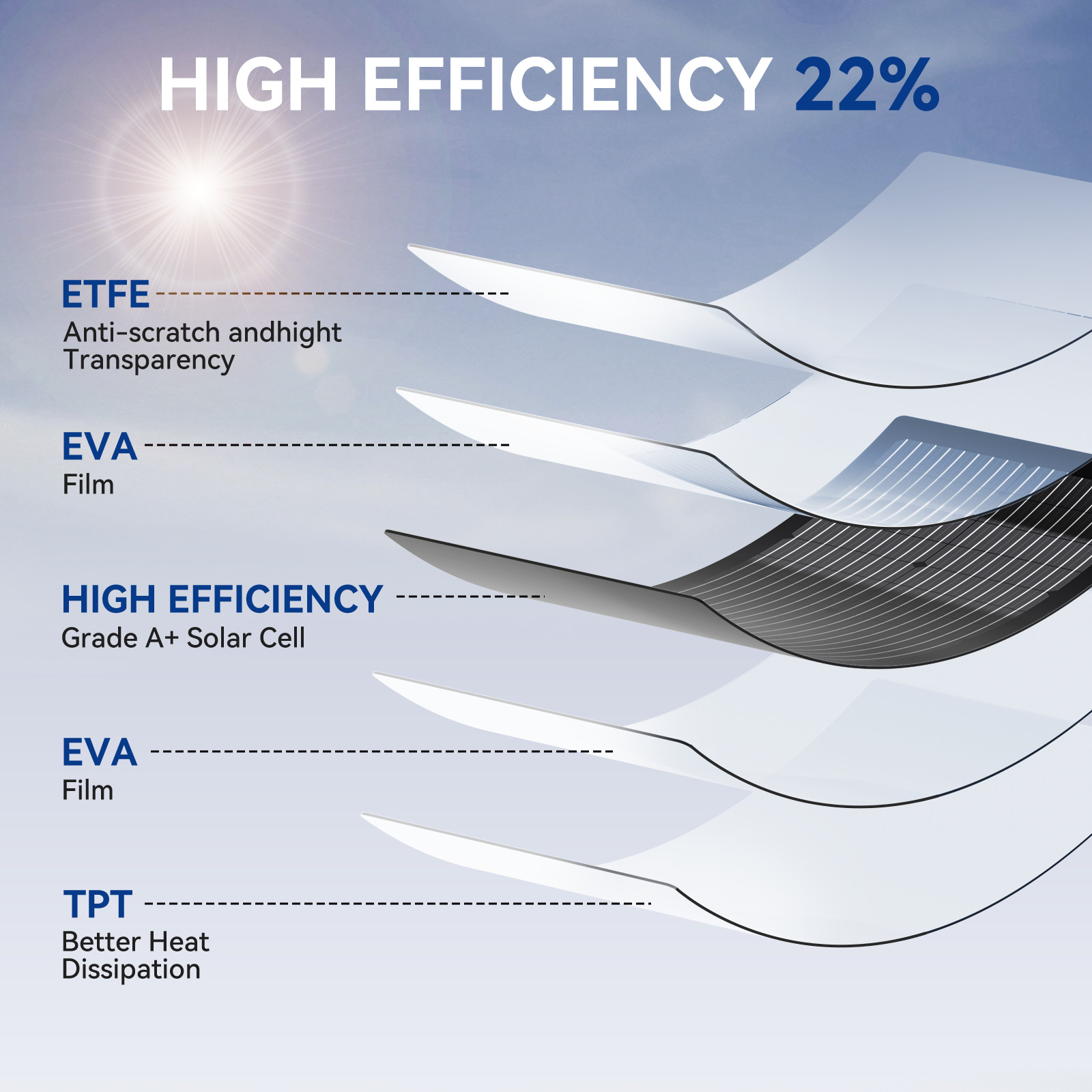 HIGH EFFICIENCY 22%

ETFE
Anti-scratch andhight Transparency

EVA
Film

HIGH EFFICIENCY
Grade A+ Solar Cell

EVA
Film

TPT
Better Heat Dissipation